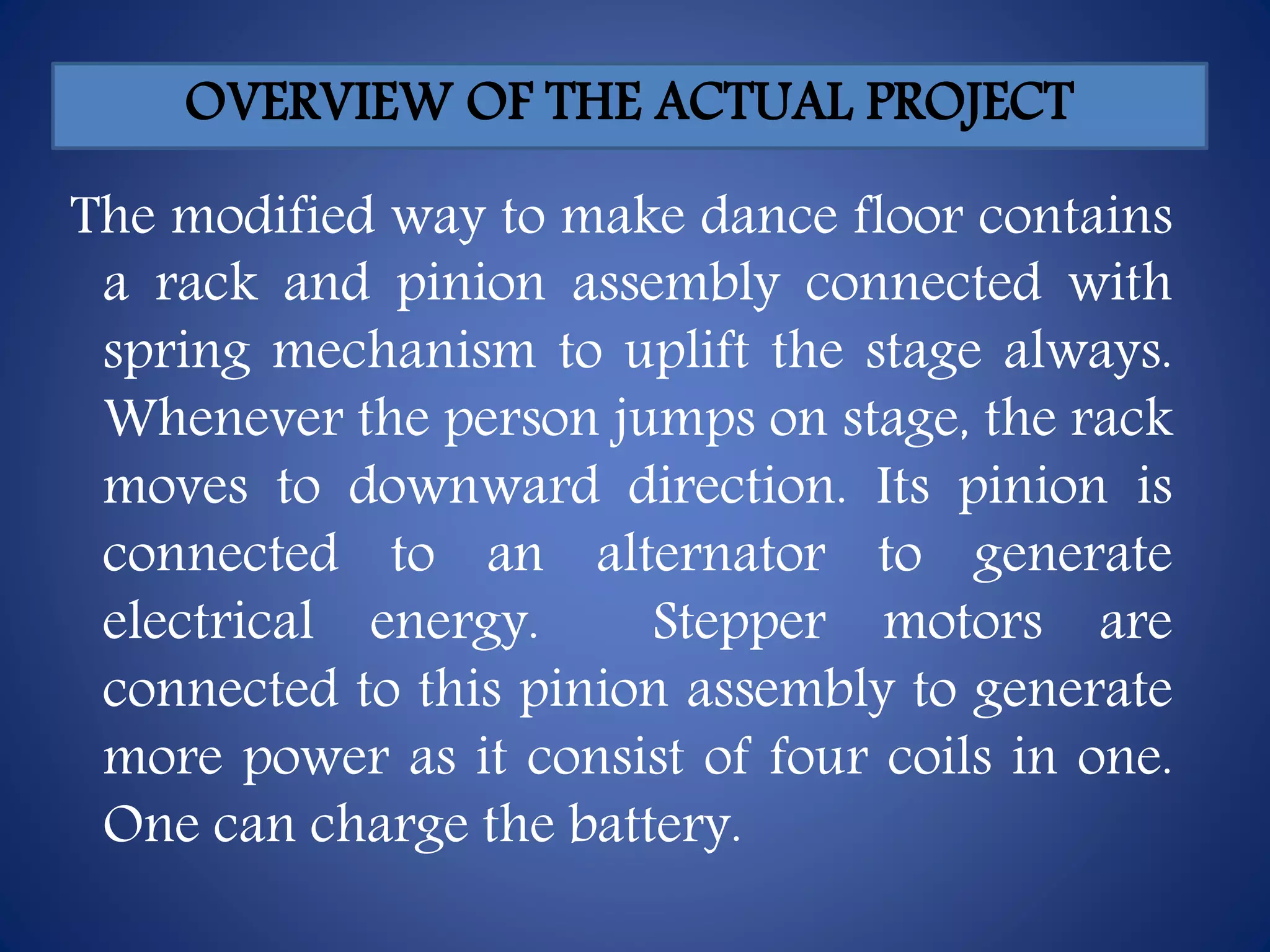 OVERVIEW OF THE ACTUAL PROJECT

The modified way to make dance floor contains a rack and pinion assembly connected with spring mechanism to uplift the stage always. Whenever the person jumps on stage, the rack moves to downward direction. Its pinion is connected to an alternator to generate electrical energy. Stepper motors are connected to this pinion assembly to generate more power as it consist of four coils in one. One can charge the battery.